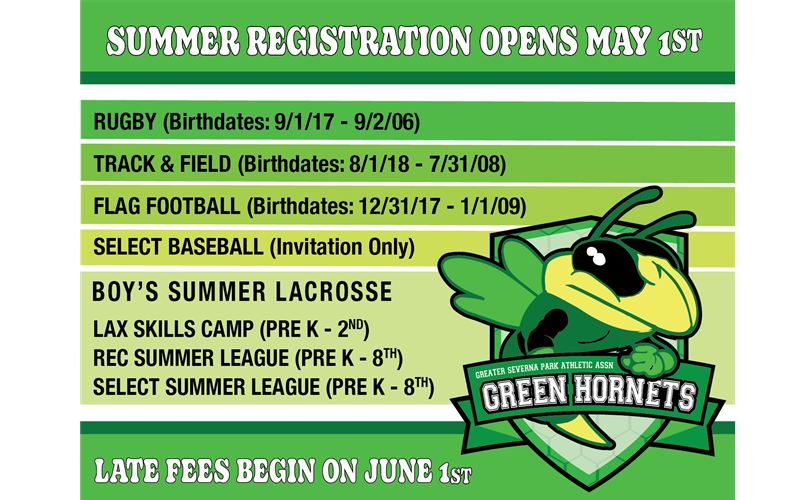 SUMMER REGISTRATION OPENS MAY 1ST

RUGBY (Birthdates: 9/1/17 - 9/2/06)

TRACK & FIELD (Birthdates: 8/1/18 - 7/31/08)

FLAG FOOTBALL (Birthdates: 12/31/17 - 1/1/09)

SELECT BASEBALL (Invitation Only)

BOY'S SUMMER LACROSSE

LAX SKILLS CAMP (PRE K - 2ND)

REC SUMMER LEAGUE (PRE K - 8TH)

SELECT SUMMER LEAGUE (PRE K - 8TH)

GREATER SEVERNA PARK ATHLETIC ASSN

GREEN HORNETS

LATE FEES BEGIN ON JUNE 1ST